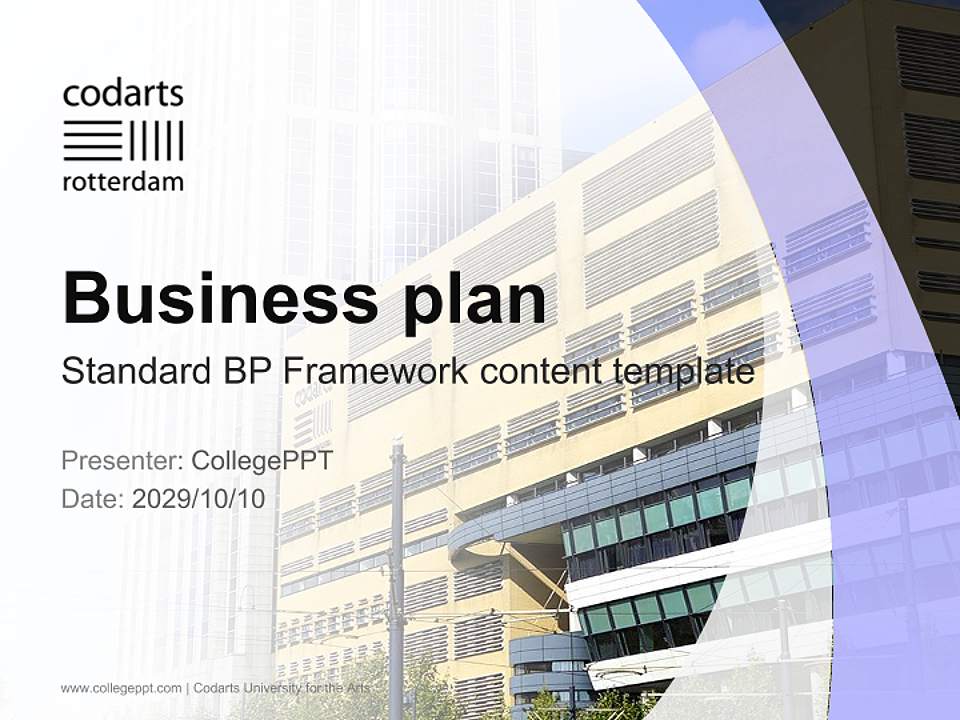 codarts
rotterdam

Business plan
Standard BP Framework content template

Presenter: CollegePPT
Date: 2029/10/10

www.collegeppt.com | Codarts University for the Arts